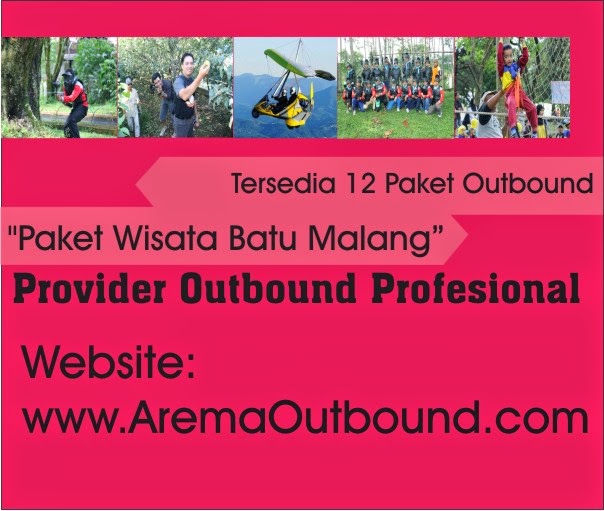 Tersedia 12 Paket Outbound

"Paket Wisata Batu Malang"

Provider Outbound Profesional

Website:
www.AremaOutbound.com